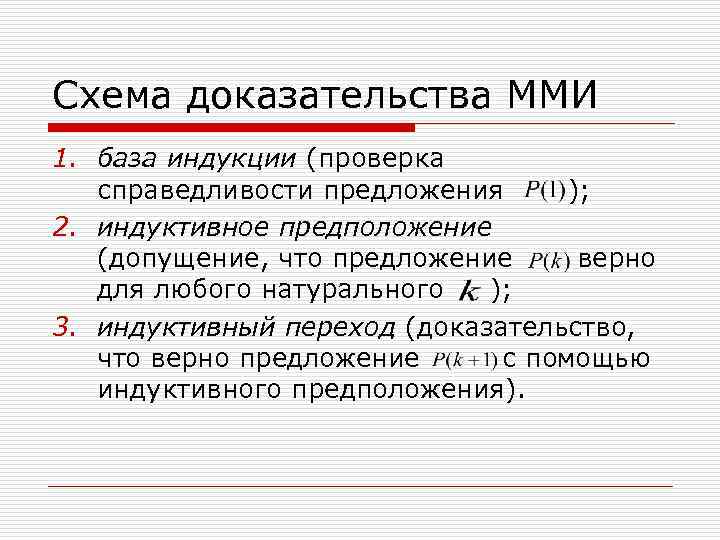 Схема доказательства ММИ

1. база индукции (проверка справедливости предложения $P(1)$);
2. индуктивное предположение (допущение, что предложение $P(k)$ верно для любого натурального $k$ );
3. индуктивный переход (доказательство, что верно предложение $P(k+1)$ с помощью индуктивного предположения).